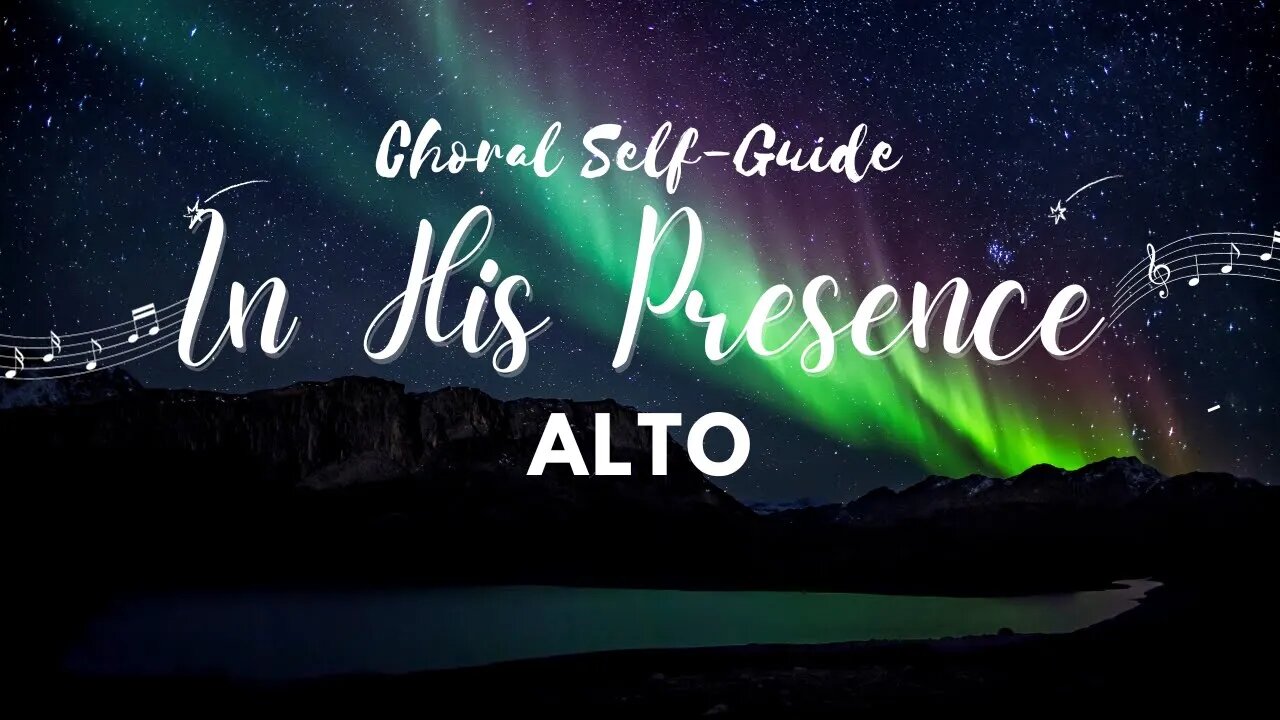 Choral Self-Guide

In His Presence

ALTO